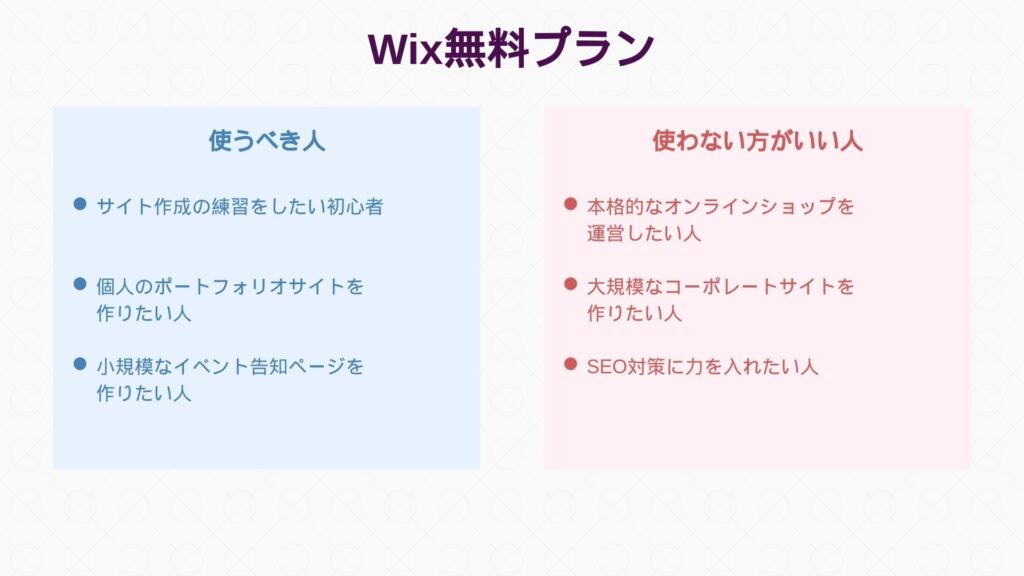 Wix無料プラン

使うべき人

• サイト作成の練習をしたい初心者

• 個人のポートフォリオサイトを作りたい人

• 小規模なイベント告知ページを作りたい人

使わない方がいい人

• 本格的なオンラインショップを運営したい人

• 大規模なコーポレートサイトを作りたい人

• SEO対策に力を入れたい人